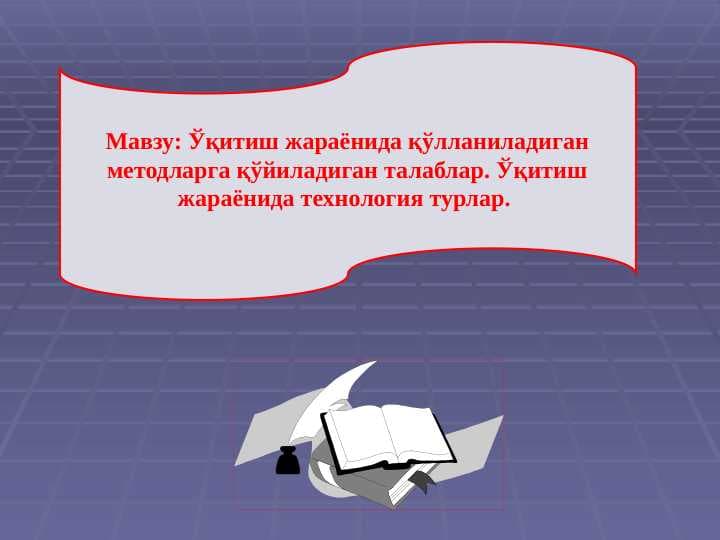 Мавзу: Ўқитиш жараёнида қўлланиладиган методларга қўйиладиган талаблар. Ўқитиш жараёнида технология турлар.